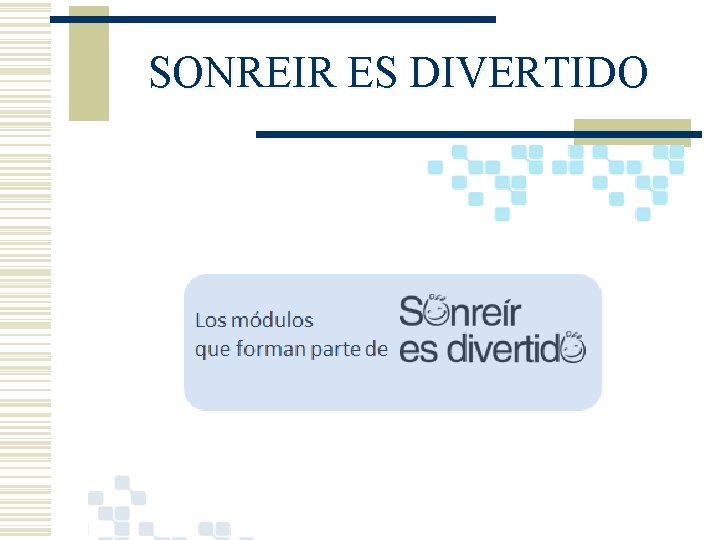 SONREIR ES DIVERTIDO

Los módulos que forman parte de

Sonreír es divertido